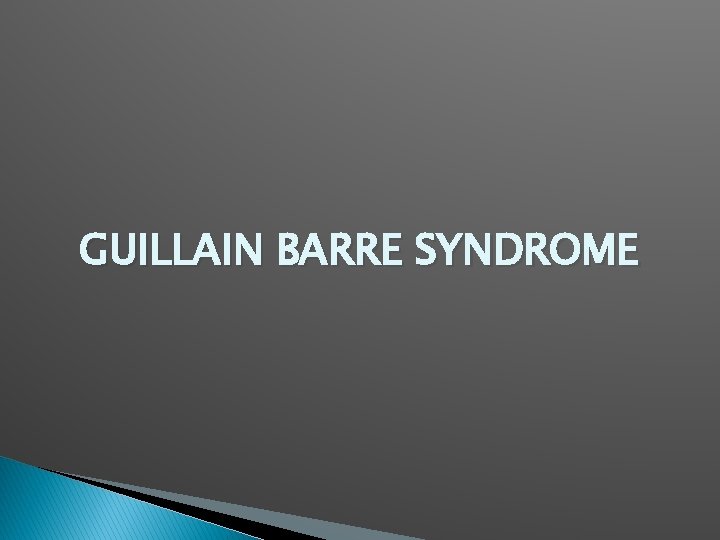 GUILLAIN BARRE SYNDROME